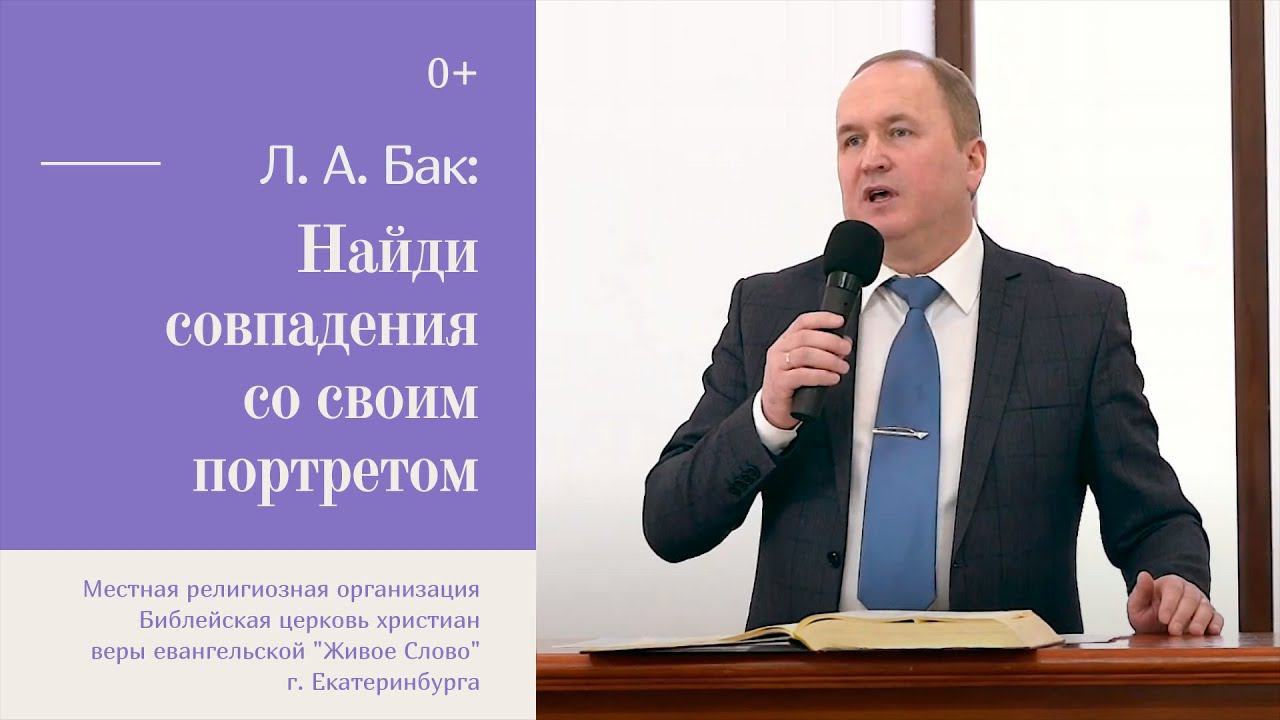 0+

Л. А. Бак:

Найди совпадения со своим портретом

Местная религиозная организация Библейская церковь христиан веры евангельской "Живое Слово" г. Екатеринбурга